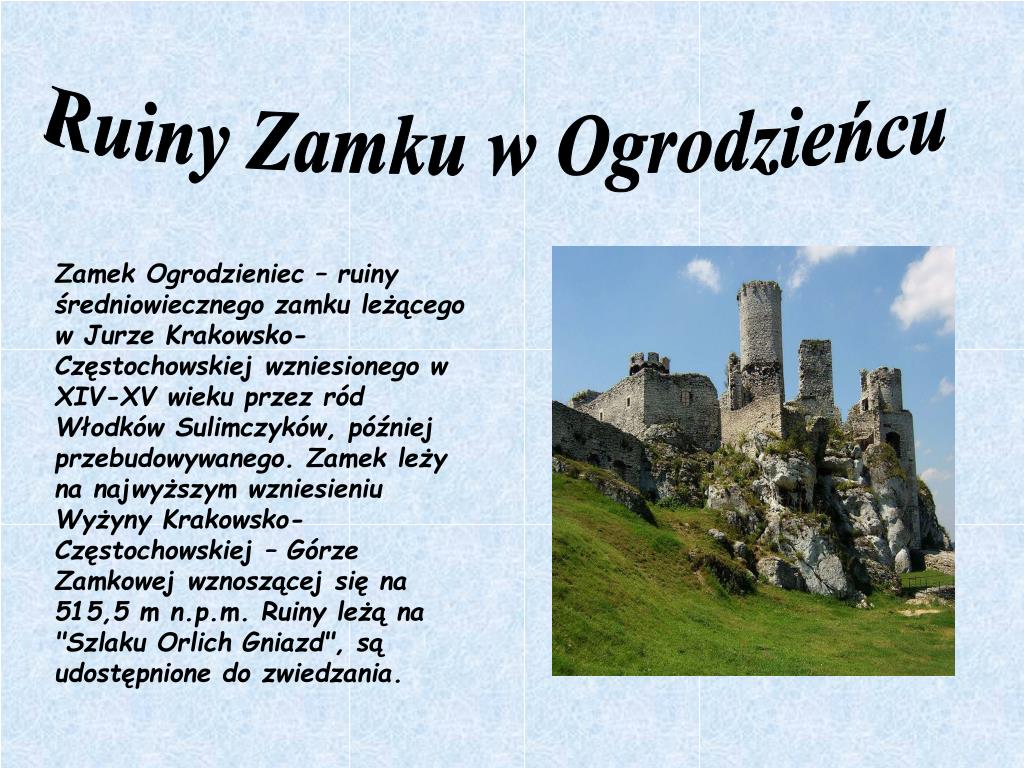 Ruiny Zamku w Ogrodzieńcu

Zamek Ogrodzieniec – ruiny średniowiecznego zamku leżącego w Jurze Krakowsko-Częstochowskiej wzniesionego w XIV-XV wieku przez ród Włodków Sulimczyków, później przebudowywanego. Zamek leży na najwyższym wzniesieniu Wyżyny Krakowsko-Częstochowskiej – Górze Zamkowej wznoszącej się na 515,5 m n.p.m. Ruiny leżą na "Szlaku Orlich Gniazd", są udostępnione do zwiedzania.